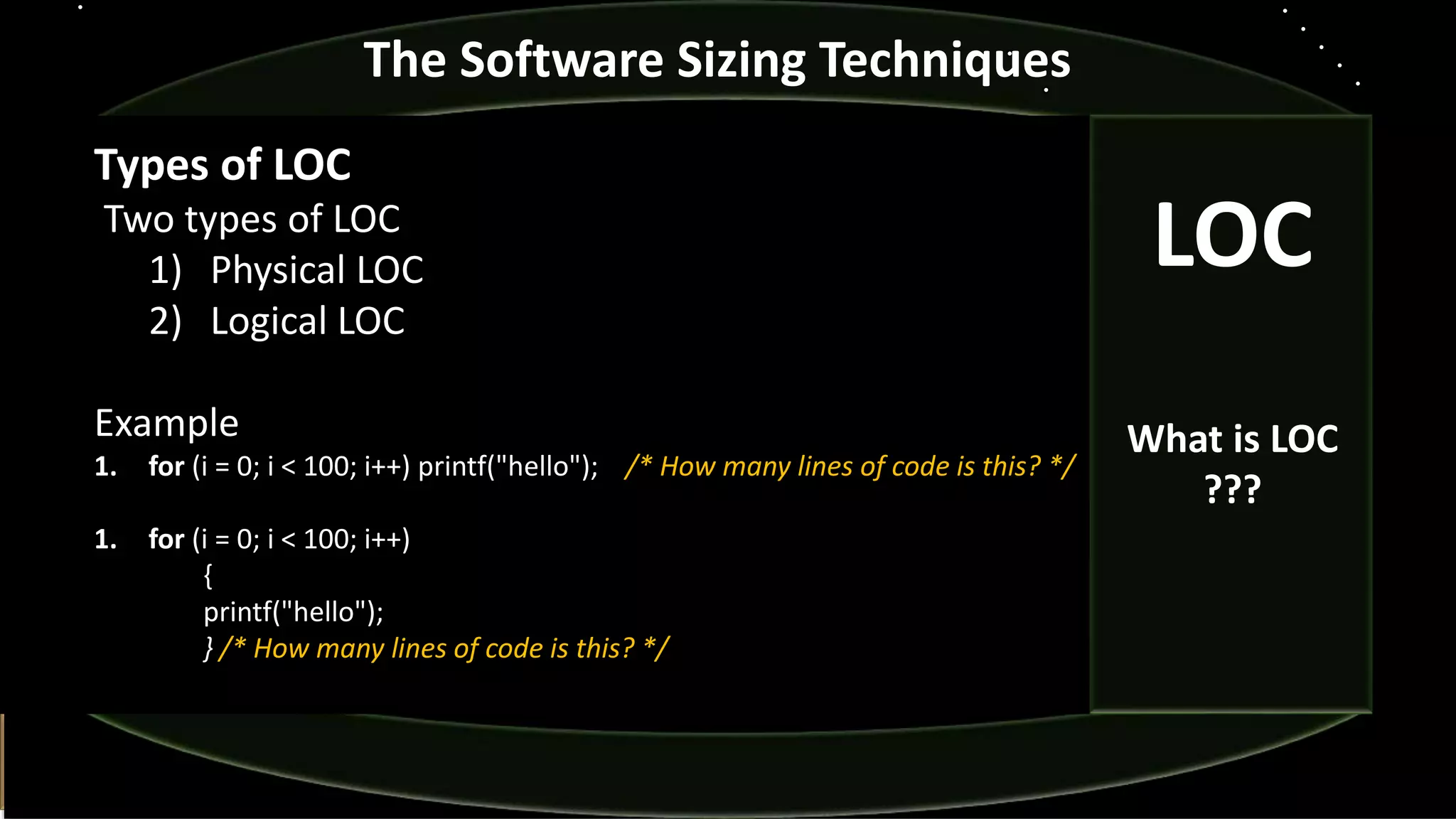 The Software Sizing Techniques

Types of LOC
Two types of LOC
1) Physical LOC
2) Logical LOC

Example
1. for (i = 0; i < 100; i++) printf("hello"); /* How many lines of code is this? */

1. for (i = 0; i < 100; i++)
{
printf("hello");
} /* How many lines of code is this? */

LOC

What is LOC
???